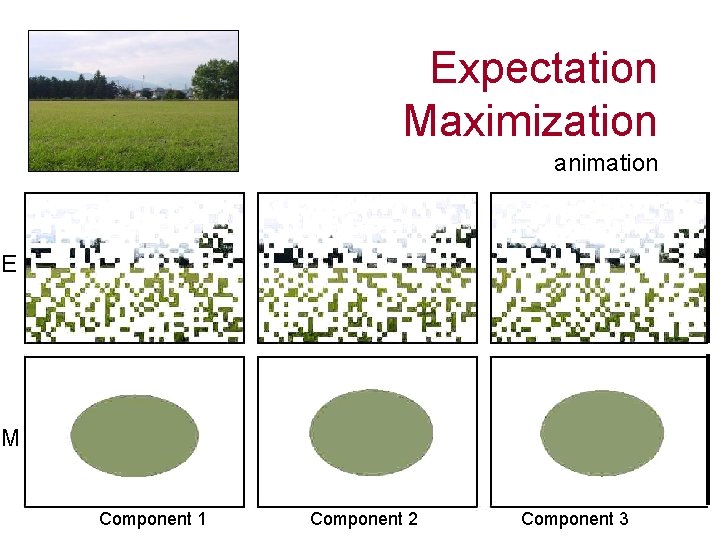 Expectation Maximization
animation

E

M

Component 1

Component 2

Component 3